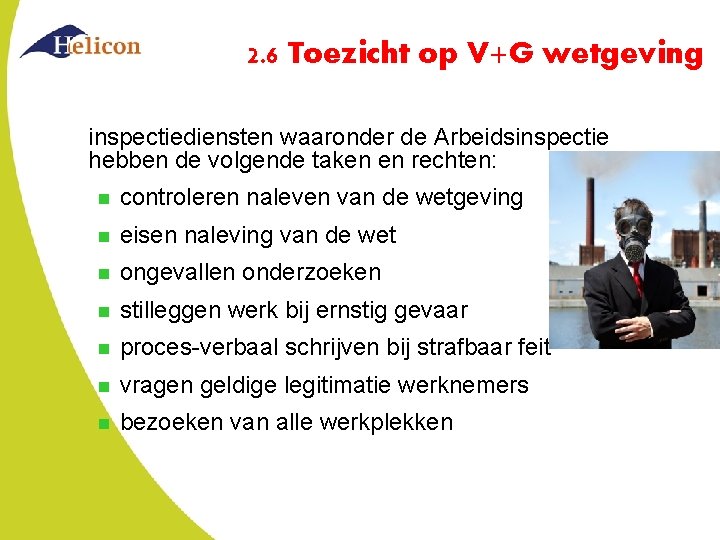 Helicon

2.6 Toezicht op V+G wetgeving

inspectiediensten waaronder de Arbeidsinspectie hebben de volgende taken en rechten:

- controleren naleven van de wetgeving
- eisen naleving van de wet
- ongevallen onderzoeken
- stilleggen werk bij ernstig gevaar
- proces-verbaal schrijven bij strafbaar feit
- vragen geldige legitimatie werknemers
- bezoeken van alle werkplekken